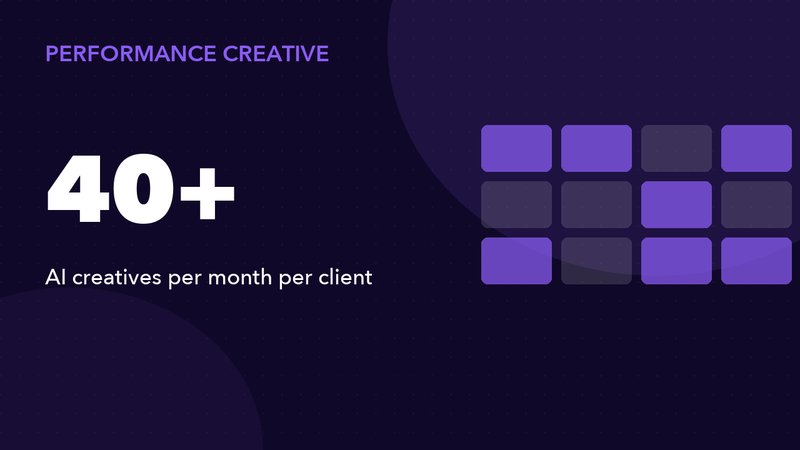 PERFORMANCE CREATIVE

40+

AI creatives per month per client